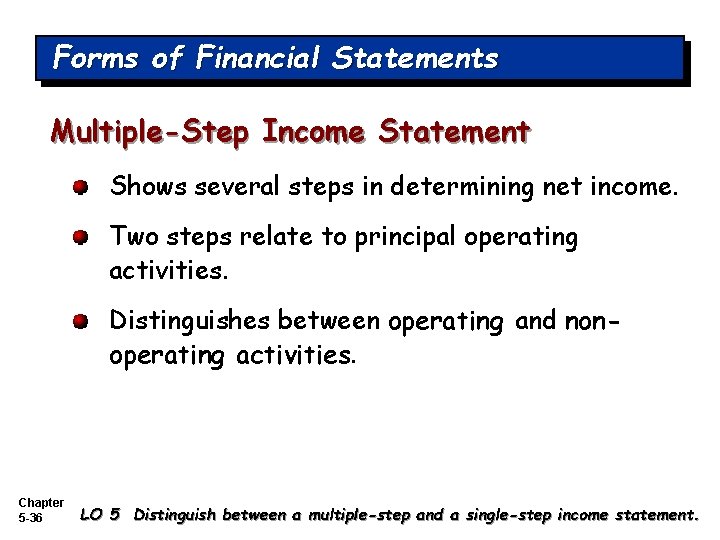 Forms of Financial Statements

Multiple-Step Income Statement

Shows several steps in determining net income.

Two steps relate to principal operating activities.

Distinguishes between operating and non-operating activities.

Chapter 5-36

LO 5 Distinguish between a multiple-step and a single-step income statement.